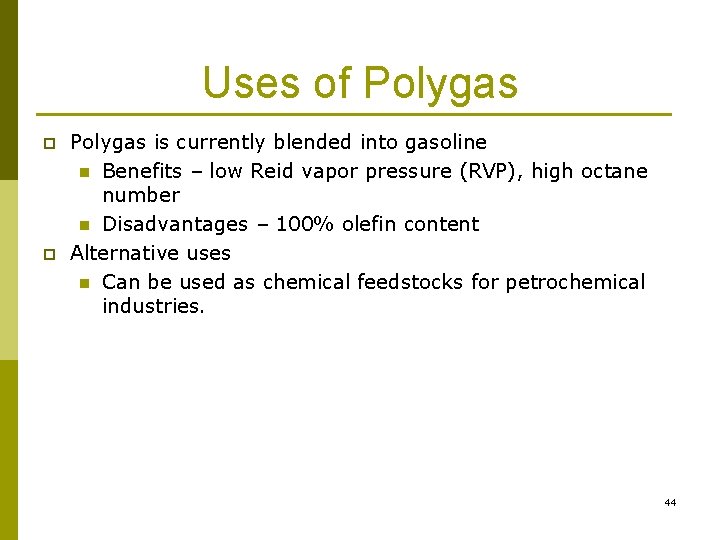 Uses of Polygas

Polygas is currently blended into gasoline

Benefits – low Reid vapor pressure (RVP), high octane number

Disadvantages – 100% olefin content

Alternative uses

Can be used as chemical feedstocks for petrochemical industries.

44